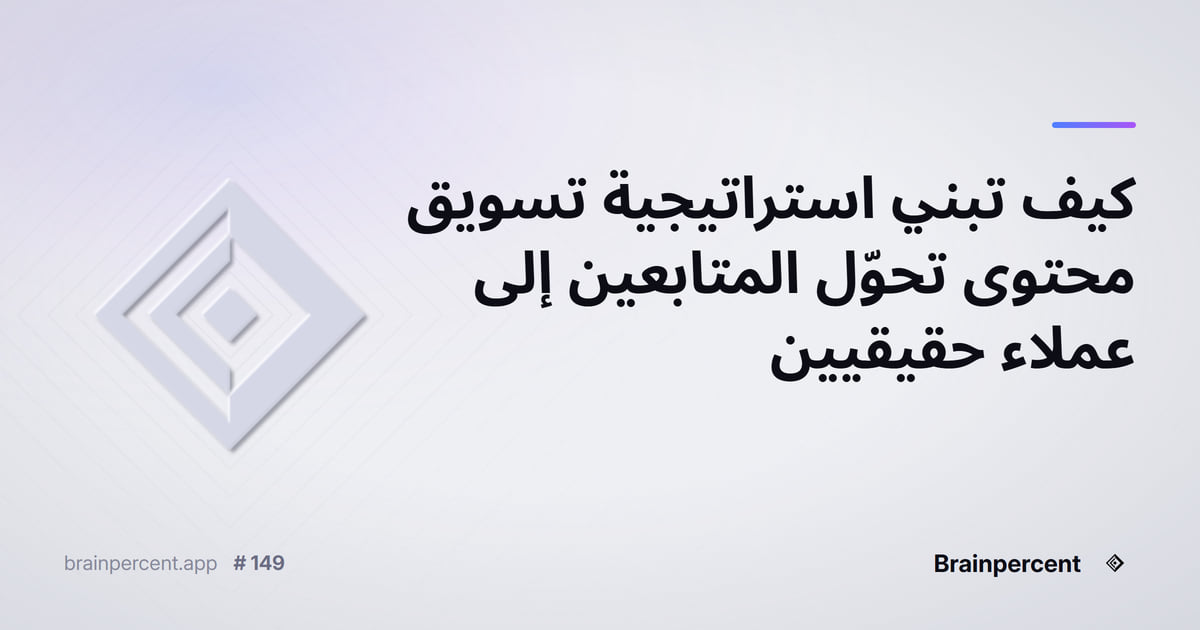 كيف تبني استراتيجية تسويق محتوى تحوّل المتابعين إلى عملاء حقيقيين

brainpercent.app # 149

Brainpercent